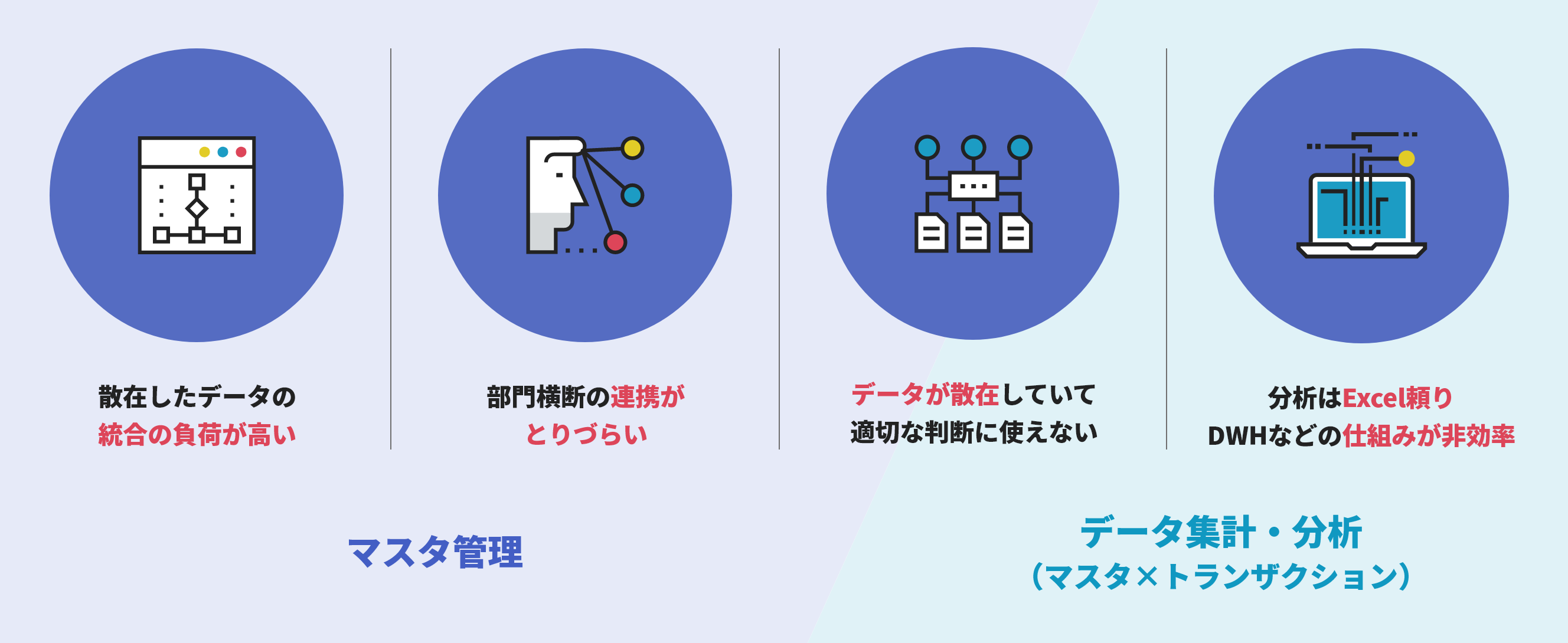 散在したデータの
統合の負荷が高い

部門横断の連携が
とりづらい

データが散在していて
適切な判断に使えない

分析はExcel頼り
DWHなどの仕組みが非効率

マスタ管理

データ集計・分析
（マスタ×トランザクション）